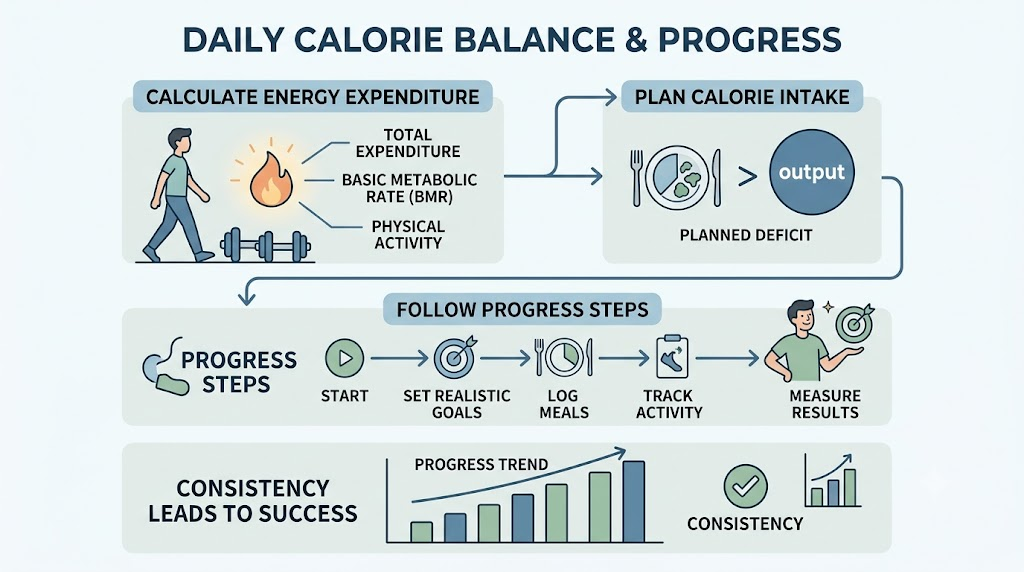 DAILY CALORIE BALANCE & PROGRESS

CALCULATE ENERGY EXPENDITURE

TOTAL EXPENDITURE

BASIC METABOLIC RATE (BMR)

PHYSICAL ACTIVITY

PLAN CALORIE INTAKE

>

output

PLANNED DEFICIT

FOLLOW PROGRESS STEPS

PROGRESS STEPS

START

SET REALISTIC GOALS

LOG MEALS

TRACK ACTIVITY

MEASURE RESULTS

CONSISTENCY LEADS TO SUCCESS

PROGRESS TREND

CONSISTENCY